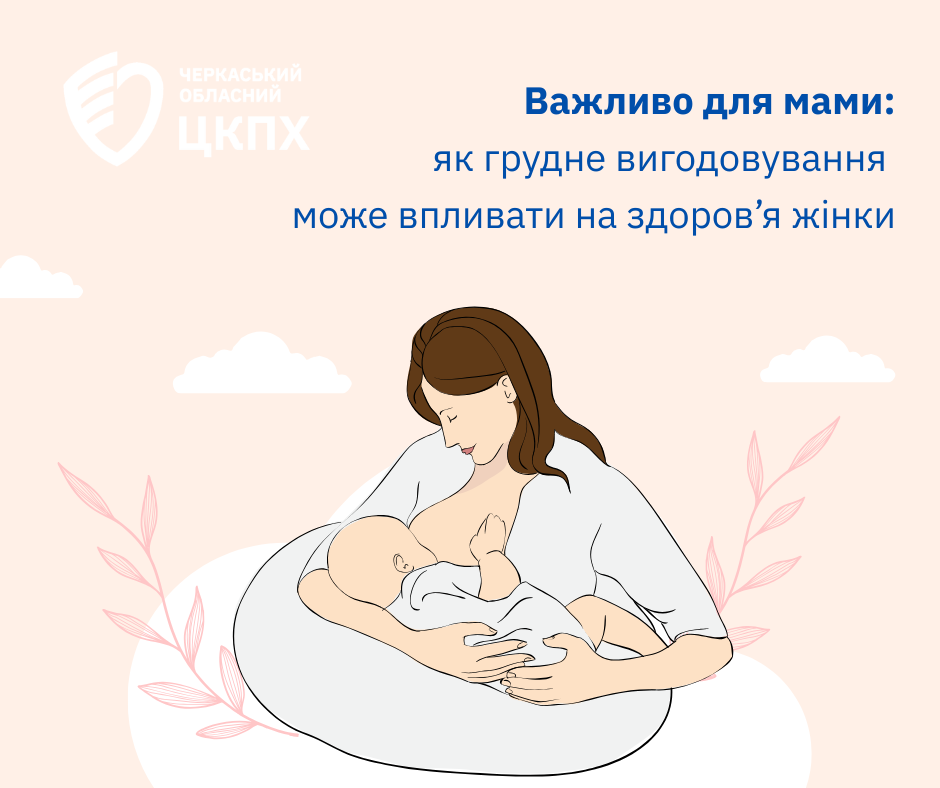 ЧЕРКАСЬКИЙ ОБЛАСНИЙ
ЦКПХ

Важливо для мами:
як грудне вигодовування
може впливати на здоров’я жінки